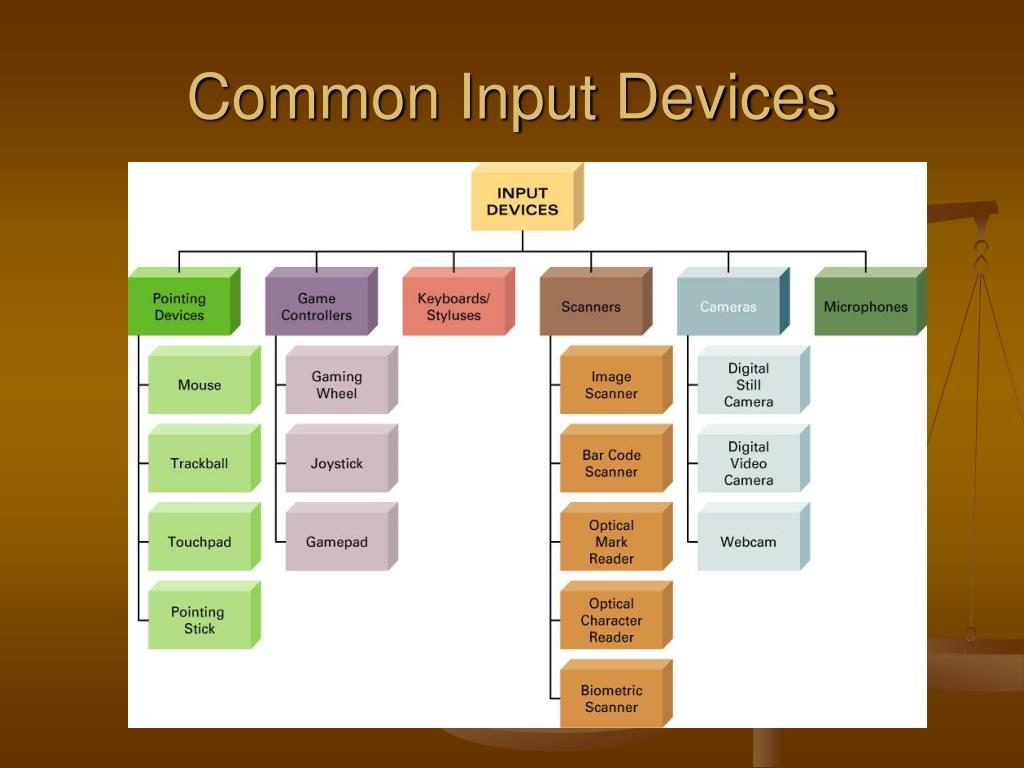 Common Input Devices

INPUT DEVICES

Pointing Devices

Mouse

Trackball

Touchpad

Pointing Stick

Game Controllers

Gaming Wheel

Joystick

Gamepad

Keyboards/ Styluses

Scanners

Image Scanner

Bar Code Scanner

Optical Mark Reader

Optical Character Reader

Biometric Scanner

Cameras

Digital Still Camera

Digital Video Camera

Webcam

Microphones